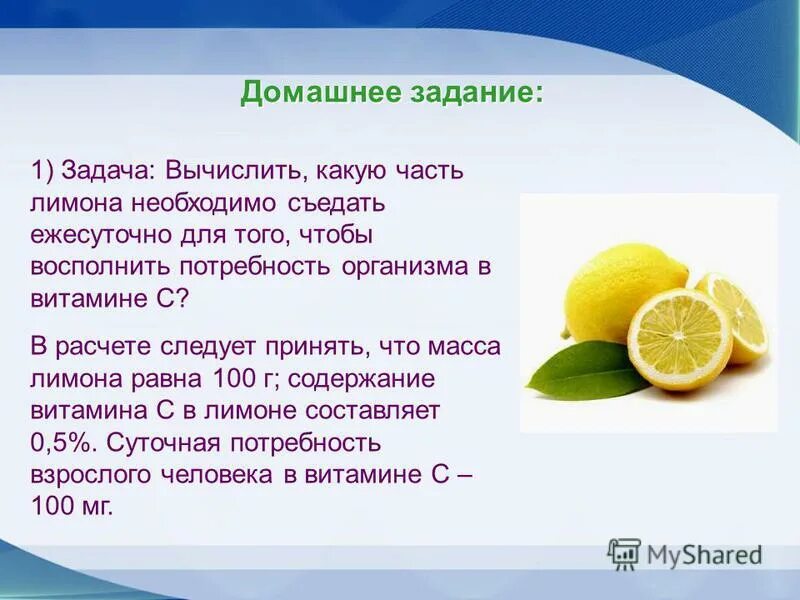 Домашнее задание:

1) Задача: Вычислить, какую часть лимона необходимо съедать ежесуточно для того, чтобы восполнить потребность организма в витамине С?

В расчете следует принять, что масса лимона равна 100 г; содержание витамина С в лимоне составляет 0,5%. Суточная потребность взрослого человека в витамине С – 100 мг.

MyShared